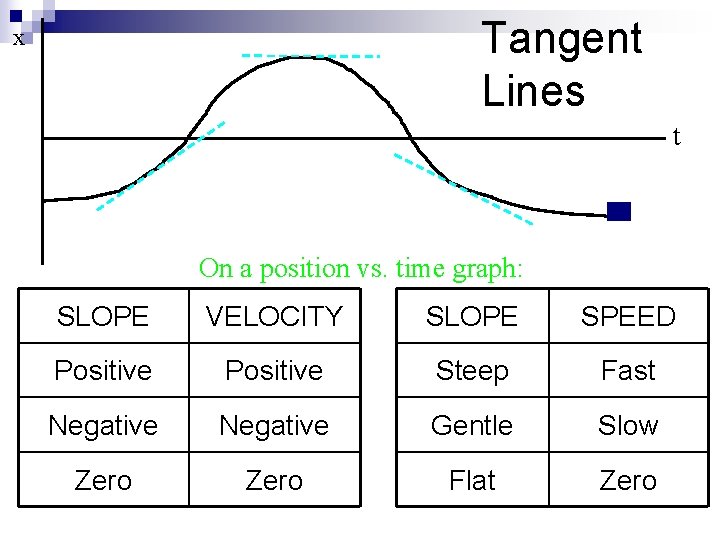 x

Tangent Lines

t

On a position vs. time graph:

| SLOPE | VELOCITY |
|---|---|
| Positive | Positive |
| Negative | Negative |
| Zero | Zero |

| SLOPE | SPEED |
|---|---|
| Steep | Fast |
| Gentle | Slow |
| Flat | Zero |